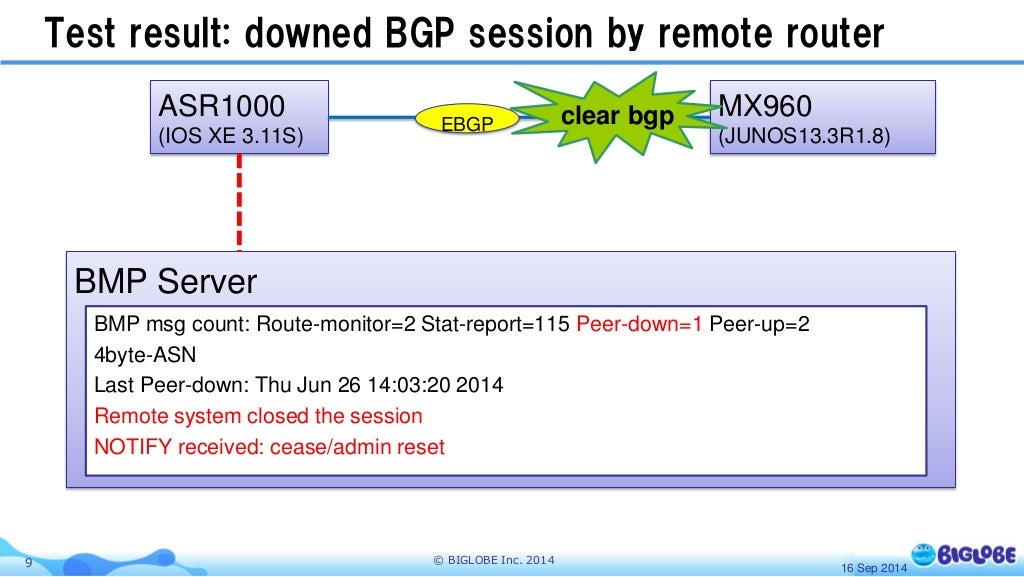 Test result: downed BGP session by remote router

ASR1000
(IOS XE 3.11S)

EBGP

clear bgp

MX960
(JUNOS13.3R1.8)

BMP Server

BMP msg count: Route-monitor=2 Stat-report=115 Peer-down=1 Peer-up=2
4byte-ASN
Last Peer-down: Thu Jun 26 14:03:20 2014
Remote system closed the session
NOTIFY received: cease/admin reset

9

© BIGLOBE Inc. 2014

16 Sep 2014

BIGLOBE